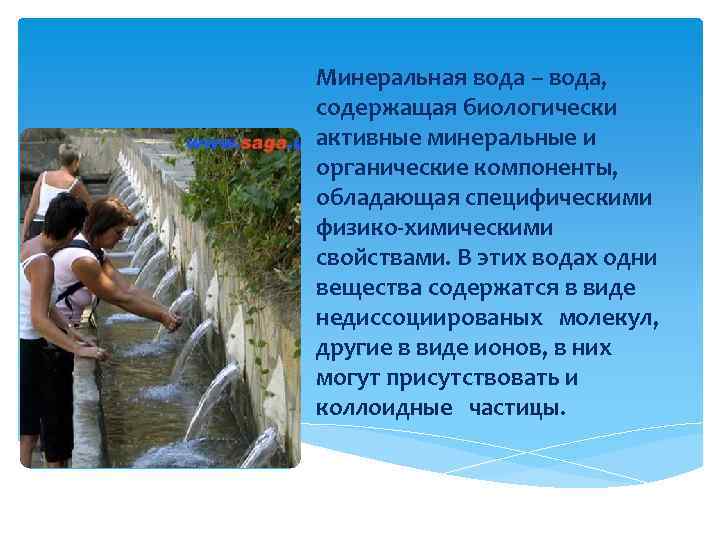 www.saga.

Минеральная вода – вода, содержащая биологически активные минеральные и органические компоненты, обладающая специфическими физико-химическими свойствами. В этих водах одни вещества содержатся в виде недиссоциированых молекул, другие в виде ионов, в них могут присутствовать и коллоидные частицы.